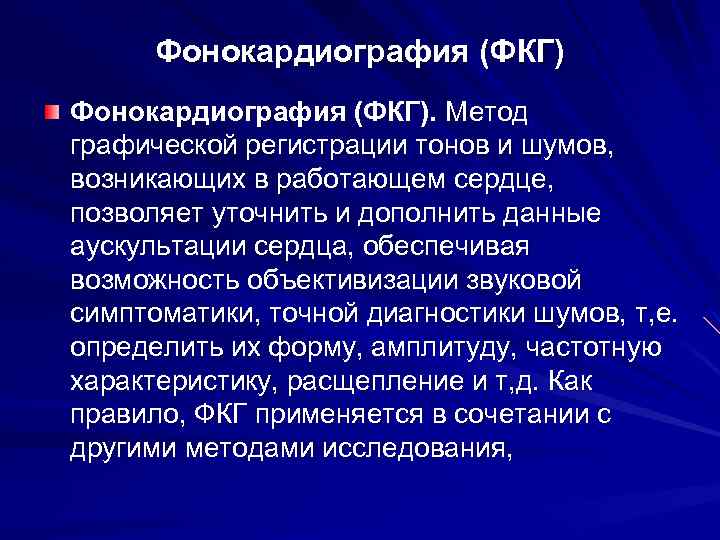 Фонокардиография (ФКГ)

Фонокардиография (ФКГ). Метод графической регистрации тонов и шумов, возникающих в работающем сердце, позволяет уточнить и дополнить данные аускультации сердца, обеспечивая возможность объективизации звуковой симптоматики, точной диагностики шумов, т,е. определить их форму, амплитуду, частотную характеристику, расщепление и т,д. Как правило, ФКГ применяется в сочетании с другими методами исследования,